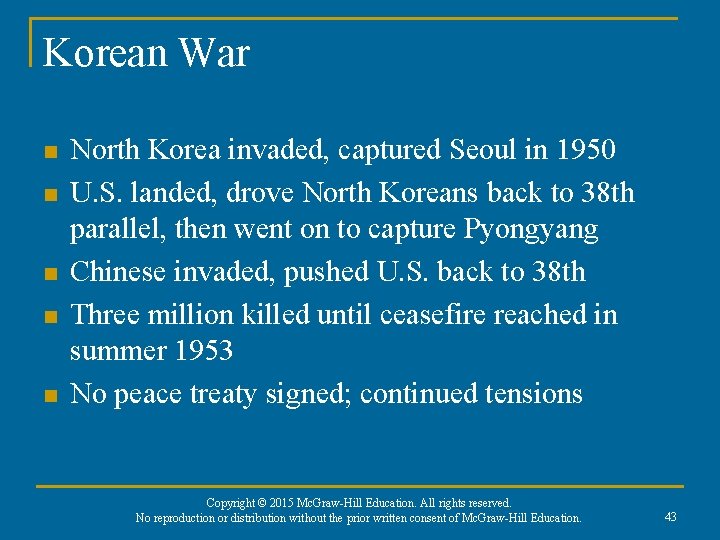 Korean War

- North Korea invaded, captured Seoul in 1950
- U.S. landed, drove North Koreans back to 38th parallel, then went on to capture Pyongyang
- Chinese invaded, pushed U.S. back to 38th
- Three million killed until ceasefire reached in summer 1953
- No peace treaty signed; continued tensions

Copyright © 2015 McGraw-Hill Education. All rights reserved.
No reproduction or distribution without the prior written consent of McGraw-Hill Education.

43